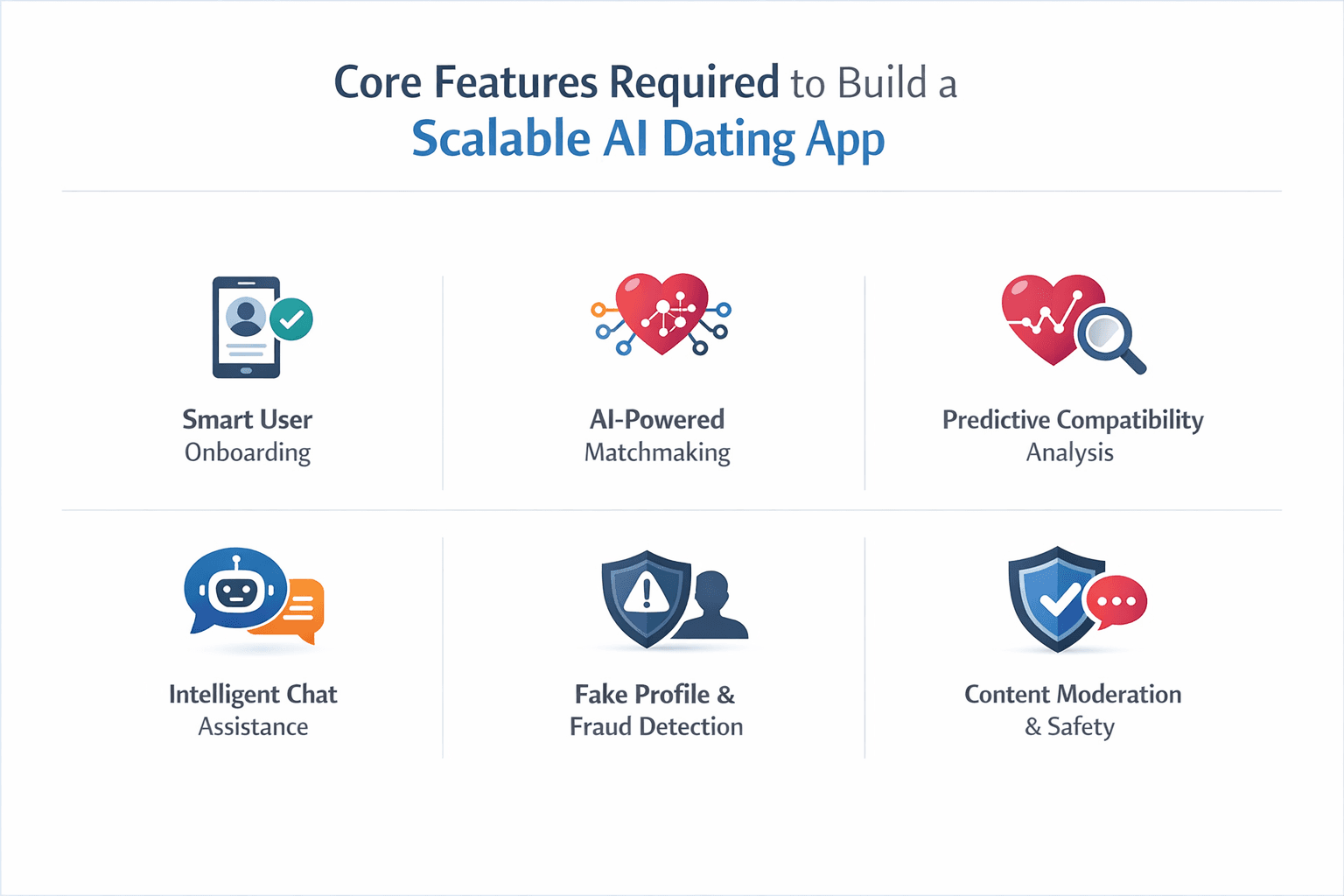 Core Features Required to Build a
Scalable AI Dating App

Smart User
Onboarding

AI-Powered
Matchmaking

Predictive Compatibility
Analysis

Intelligent Chat
Assistance

Fake Profile &
Fraud Detection

Content Moderation
& Safety